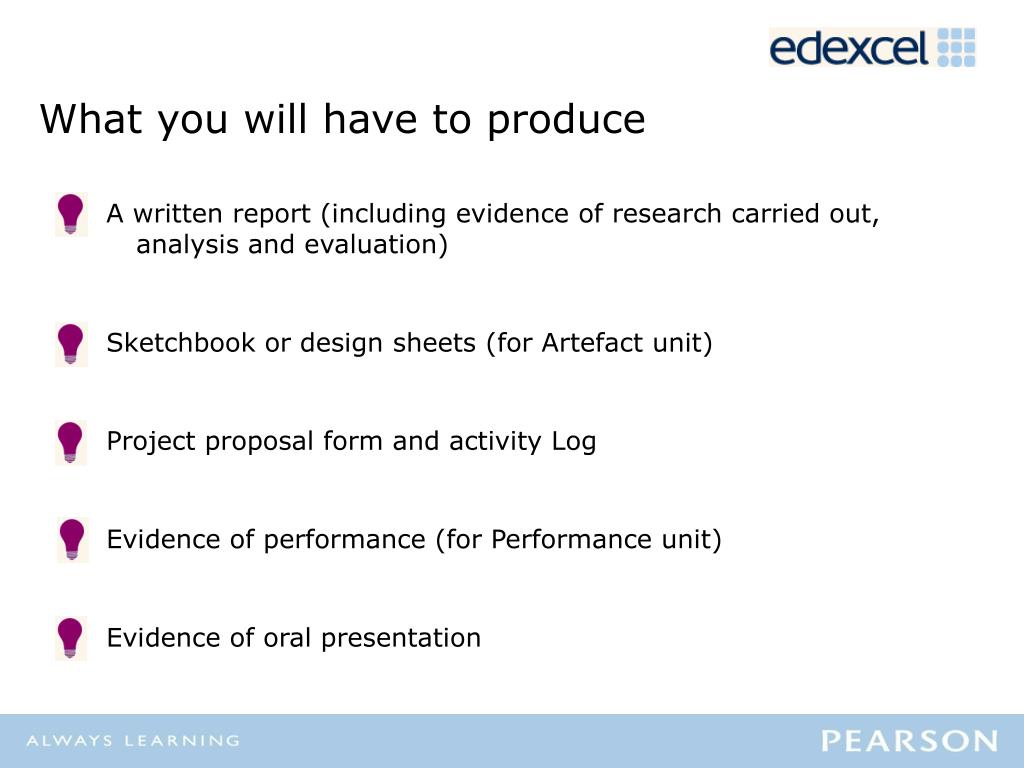 edexcel

What you will have to produce

A written report (including evidence of research carried out, analysis and evaluation)

Sketchbook or design sheets (for Artefact unit)

Project proposal form and activity Log

Evidence of performance (for Performance unit)

Evidence of oral presentation

ALWAYS LEARNING

PEARSON